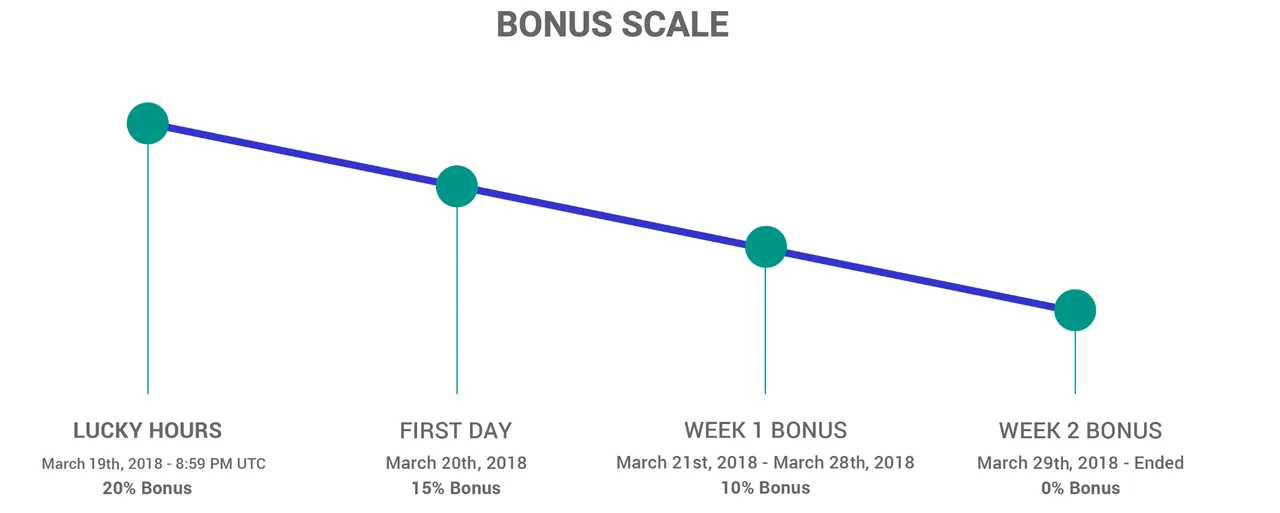 BONUS SCALE

LUCKY HOURS
March 19th, 2018 - 8:59 PM UTC
20% Bonus

FIRST DAY
March 20th, 2018
15% Bonus

WEEK 1 BONUS
March 21st, 2018 - March 28th, 2018
10% Bonus

WEEK 2 BONUS
March 29th, 2018 - Ended
0% Bonus